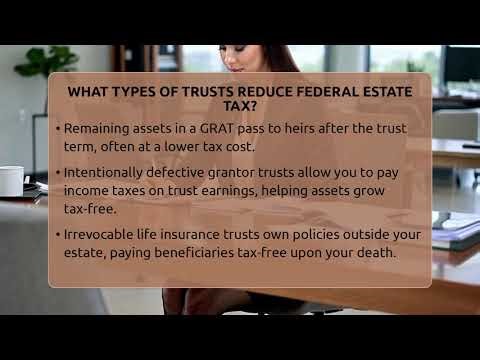 WHAT TYPES OF TRUSTS REDUCE FEDERAL ESTATE TAX?

• Remaining assets in a GRAT pass to heirs after the trust term, often at a lower tax cost.

• Intentionally defective grantor trusts allow you to pay income taxes on trust earnings, helping assets grow tax-free.

• Irrevocable life insurance trusts own policies outside your estate, paying beneficiaries tax-free upon your death.